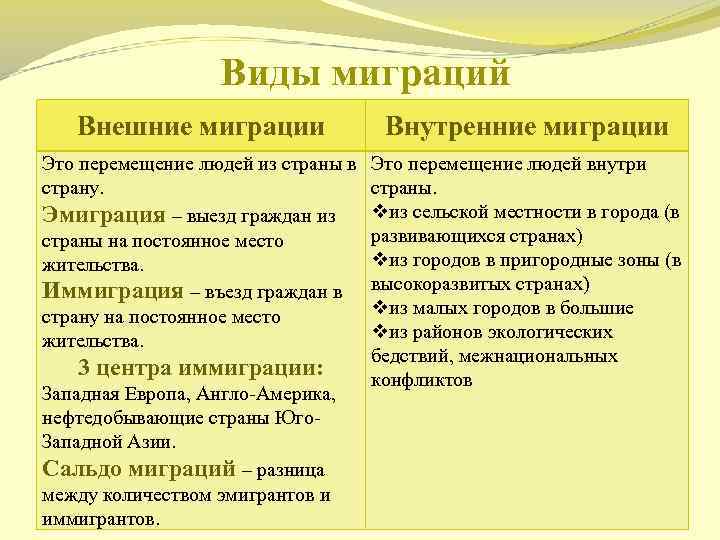 Виды миграций

| Внешние миграции | Внутренние миграции |
|---|---|
| Это перемещение людей из страны в страну. Эмиграция – выезд граждан из страны на постоянное место жительства. Иммиграция – въезд граждан в страну на постоянное место жительства. 3 центра иммиграции: Западная Европа, Англо-Америка, нефтедобывающие страны Юго-Западной Азии. Сальдо миграций – разница между количеством эмигрантов и иммигрантов. | Это перемещение людей внутри страны. ❖из сельской местности в города (в развивающихся странах) ❖из городов в пригородные зоны (в высокоразвитых странах) ❖из малых городов в большие ❖из районов экологических бедствий, межнациональных конфликтов |